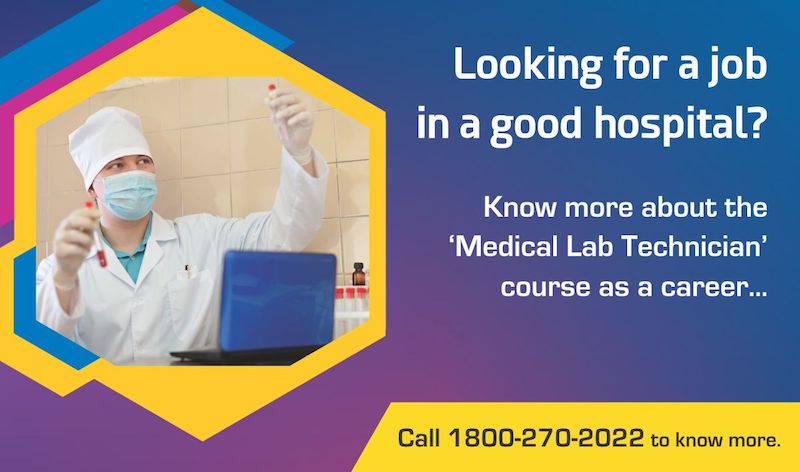 Looking for a job in a good hospital?

Know more about the 'Medical Lab Technician' course as a career...

Call 1800-270-2022 to know more.